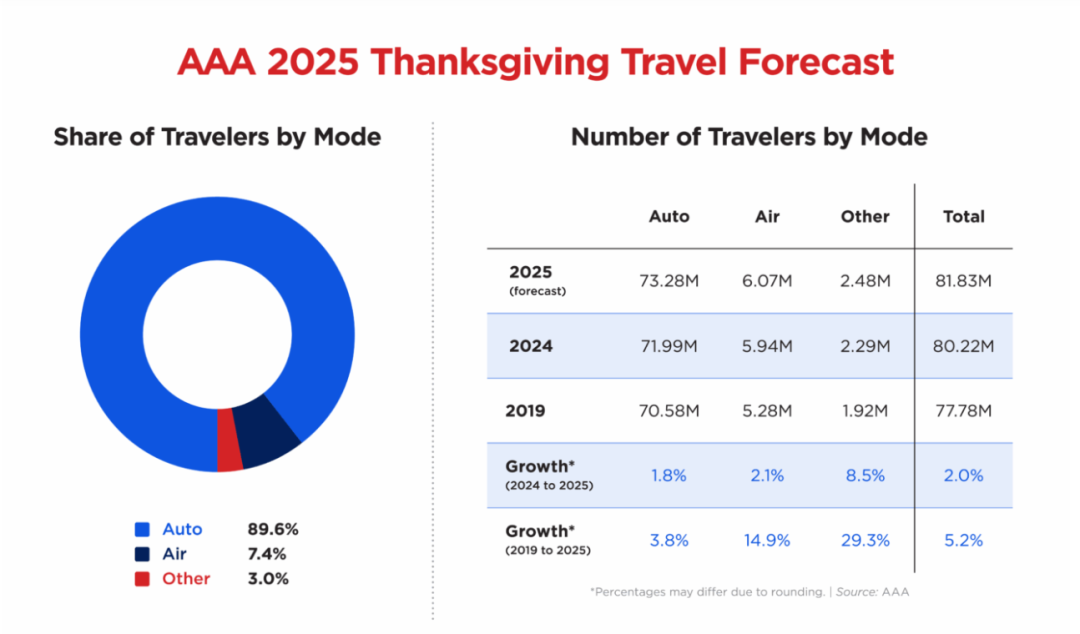 AAA 2025 Thanksgiving Travel Forecast

Share of Travelers by Mode

Auto 89.6%
Air 7.4%
Other 3.0%

Number of Travelers by Mode

| | Auto | Air | Other | Total |
|---|---|---|---|---|
| 2025 (forecast) | 73.28M | 6.07M | 2.48M | 81.83M |
| 2024 | 71.99M | 5.94M | 2.29M | 80.22M |
| 2019 | 70.58M | 5.28M | 1.92M | 77.78M |
| Growth* (2024 to 2025) | 1.8% | 2.1% | 8.5% | 2.0% |
| Growth* (2019 to 2025) | 3.8% | 14.9% | 29.3% | 5.2% |

*Percentages may differ due to rounding. | Source: AAA